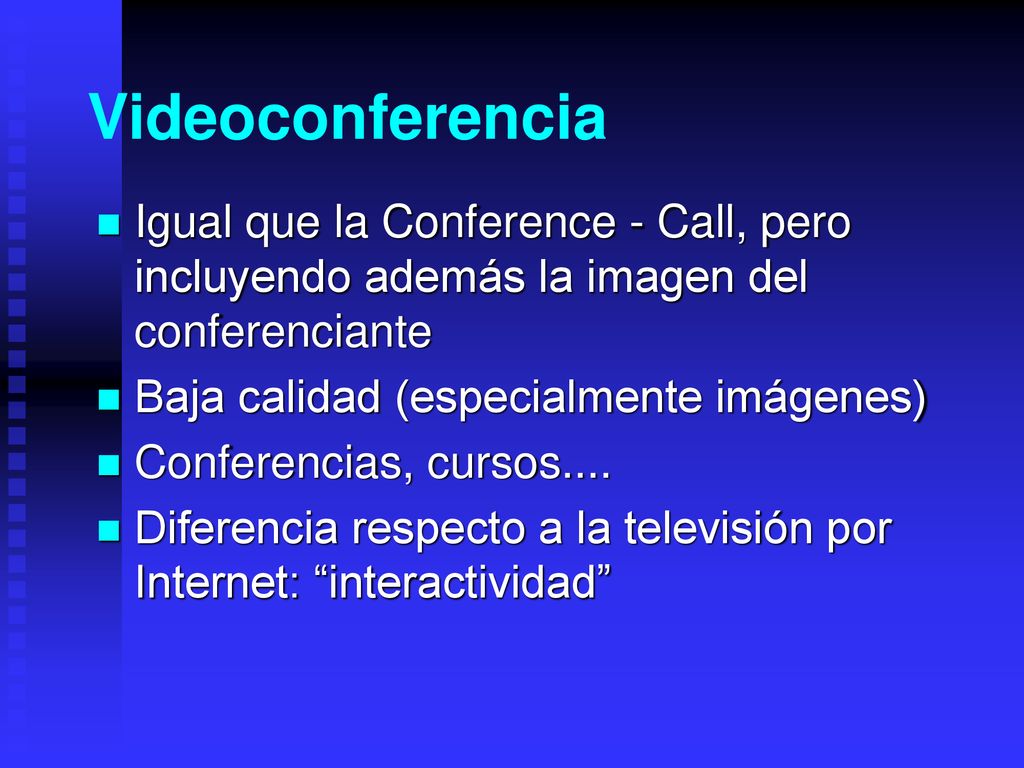 Videoconferencia

- Igual que la Conference - Call, pero incluyendo además la imagen del conferenciante
- Baja calidad (especialmente imágenes)
- Conferencias, cursos....
- Diferencia respecto a la televisión por Internet: “interactividad”